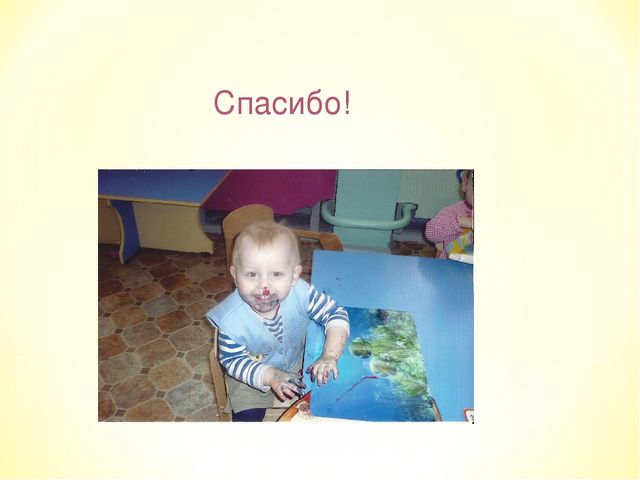 Спасибо!